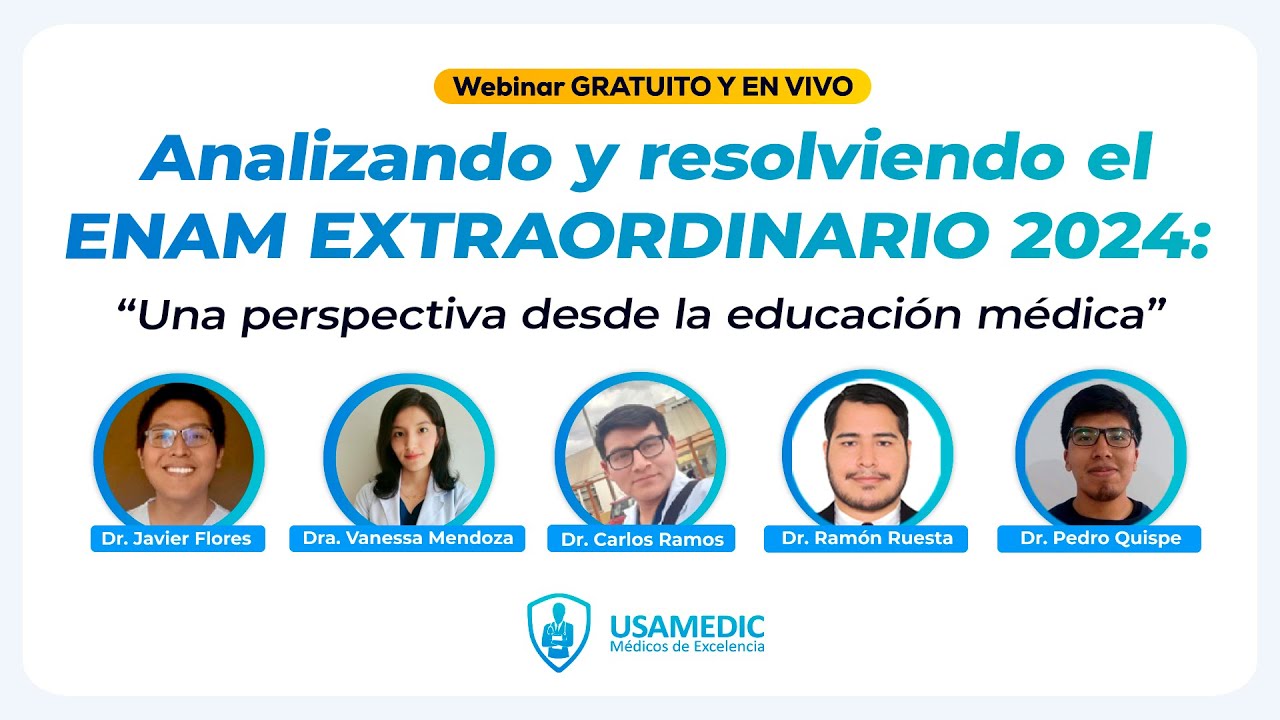 Webinar GRATUITO Y EN VIVO

Analizando y resolviendo el ENAM EXTRAORDINARIO 2024:

“Una perspectiva desde la educación médica”

Dr. Javier Flores

Dra. Vanessa Mendoza

Dr. Carlos Ramos

Dr. Ramón Ruesta

Dr. Pedro Quispe

USAMEDIC
Médicos de Excelencia